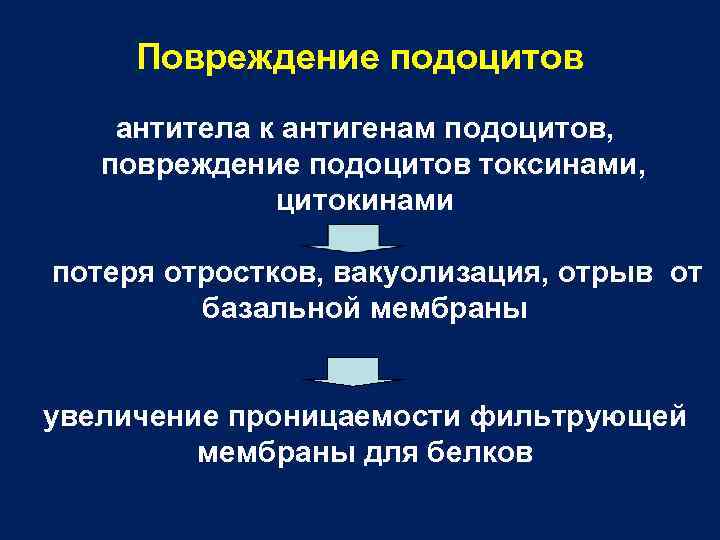 Повреждение подоцитов

антитела к антигенам подоцитов, повреждение подоцитов токсинами, цитокинами

потеря отростков, вакуолизация, отрыв от базальной мембраны

увеличение проницаемости фильтрующей мембраны для белков